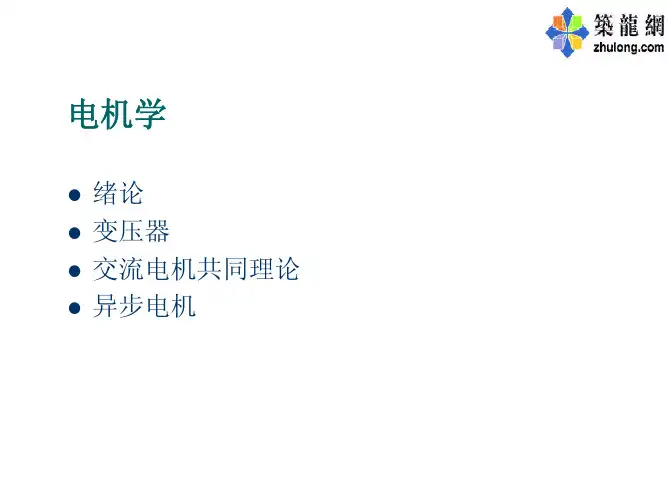 築龍網
zhulong.com

电机学

- 绪论
- 变压器
- 交流电机共同理论
- 异步电机